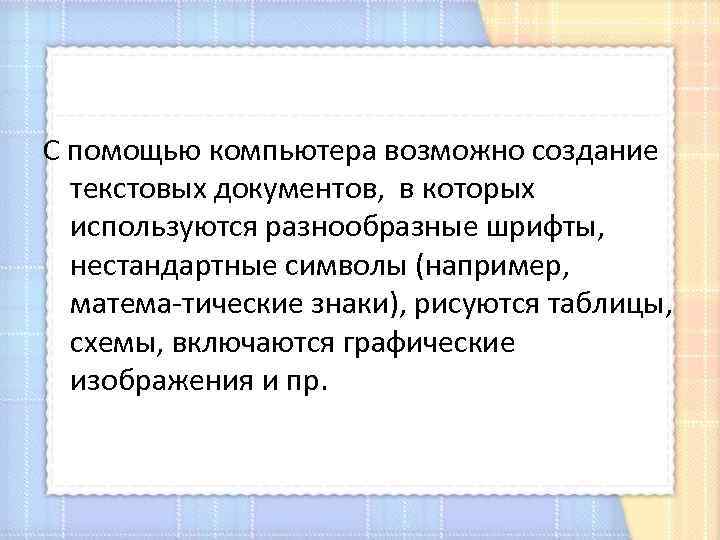 С помощью компьютера возможно создание текстовых документов, в которых используются разнообразные шрифты, нестандартные символы (например, матема-тические знаки), рисуются таблицы, схемы, включаются графические изображения и пр.